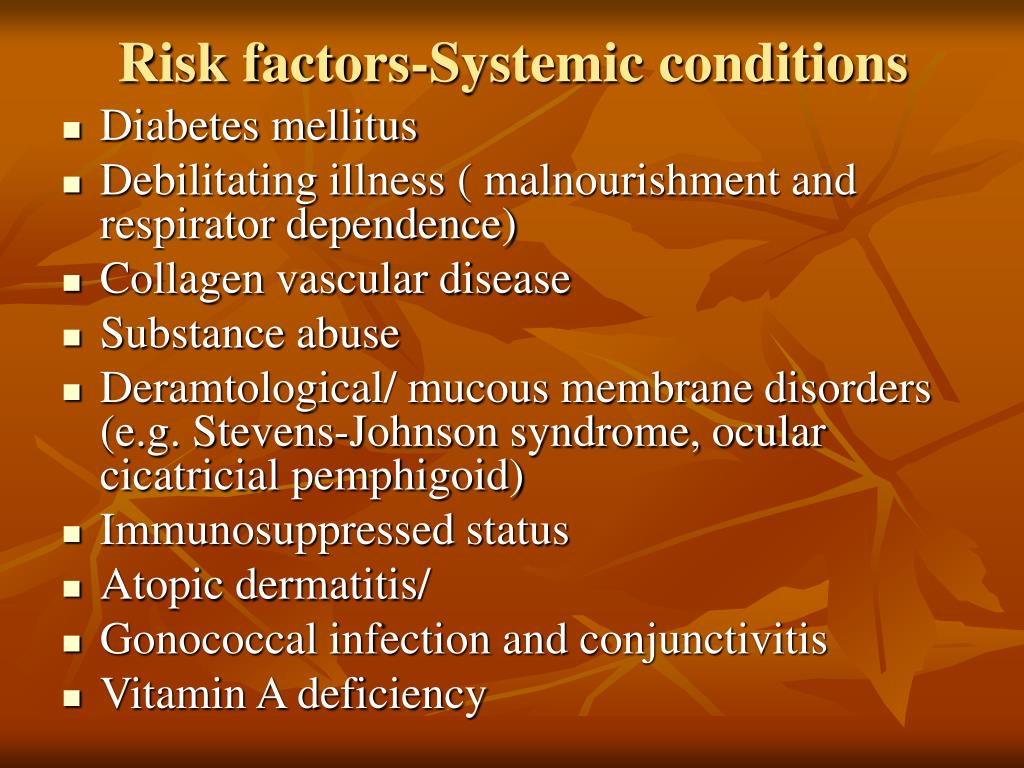 Risk factors-Systemic conditions

- Diabetes mellitus
- Debilitating illness ( malnourishment and respirator dependence)
- Collagen vascular disease
- Substance abuse
- Deramtological/ mucous membrane disorders (e.g. Stevens-Johnson syndrome, ocular cicatricial pemphigoid)
- Immunosuppressed status
- Atopic dermatitis/
- Gonococcal infection and conjunctivitis
- Vitamin A deficiency